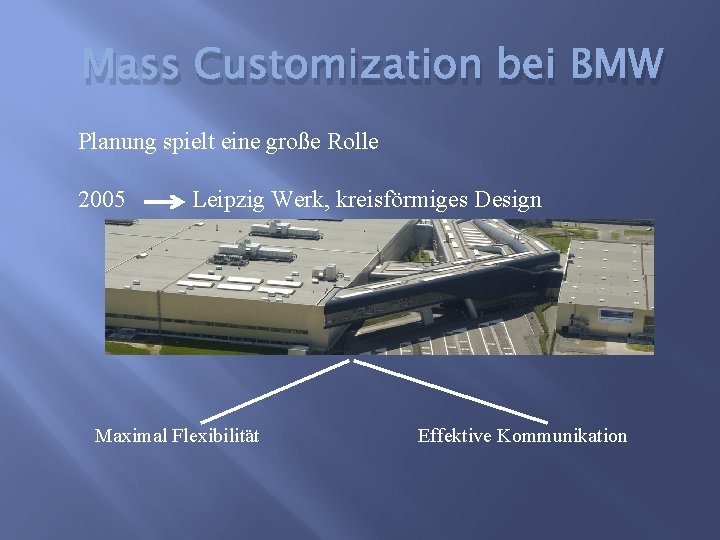 Mass Customization bei BMW

Planung spielt eine große Rolle

2005 → Leipzig Werk, kreisförmiges Design

Maximal Flexibilität

Effektive Kommunikation